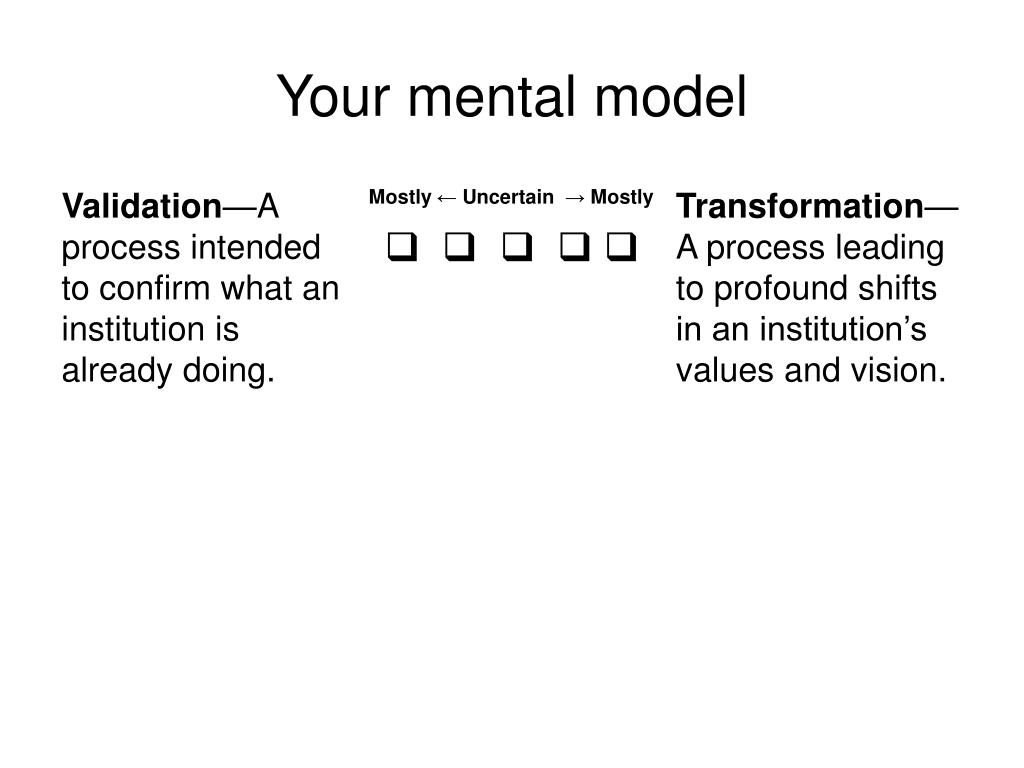 Your mental model

Validation—A process intended to confirm what an institution is already doing.

Mostly ← Uncertain → Mostly

❑ ❑ ❑ ❑ ❑

Transformation—A process leading to profound shifts in an institution's values and vision.